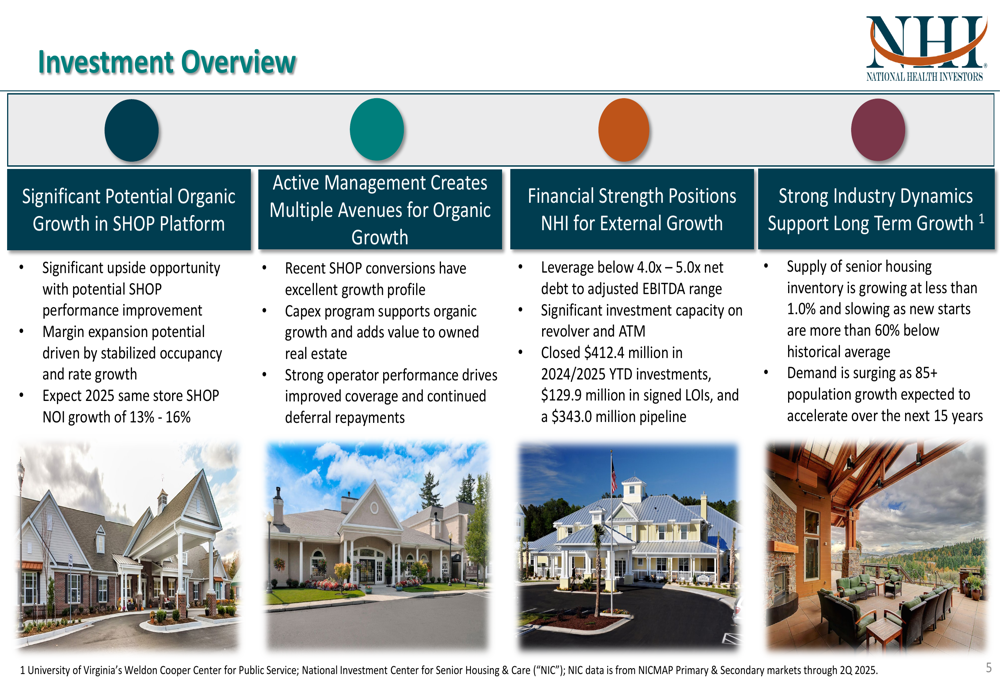 Investment Overview

NHI
NATIONAL HEALTH INVESTORS

Significant Potential Organic Growth in SHOP Platform

• Significant upside opportunity with potential SHOP performance improvement
• Margin expansion potential driven by stabilized occupancy and rate growth
• Expect 2025 same store SHOP NOI growth of 13% - 16%

Active Management Creates Multiple Avenues for Organic Growth

• Recent SHOP conversions have excellent growth profile
• Capex program supports organic growth and adds value to owned real estate
• Strong operator performance drives improved coverage and continued deferral repayments

Financial Strength Positions NHI for External Growth

• Leverage below 4.0x – 5.0x net debt to adjusted EBITDA range
• Significant investment capacity on revolver and ATM
• Closed $412.4 million in 2024/2025 YTD investments, $129.9 million in signed LOIs, and a $343.0 million pipeline

Strong Industry Dynamics Support Long Term Growth $^1$

• Supply of senior housing inventory is growing at less than 1.0% and slowing as new starts are more than 60% below historical average
• Demand is surging as 85+ population growth expected to accelerate over the next 15 years

1 University of Virginia's Weldon Cooper Center for Public Service; National Investment Center for Senior Housing & Care ("NIC"); NIC data is from NICMAP Primary & Secondary markets through 2Q 2025.

5